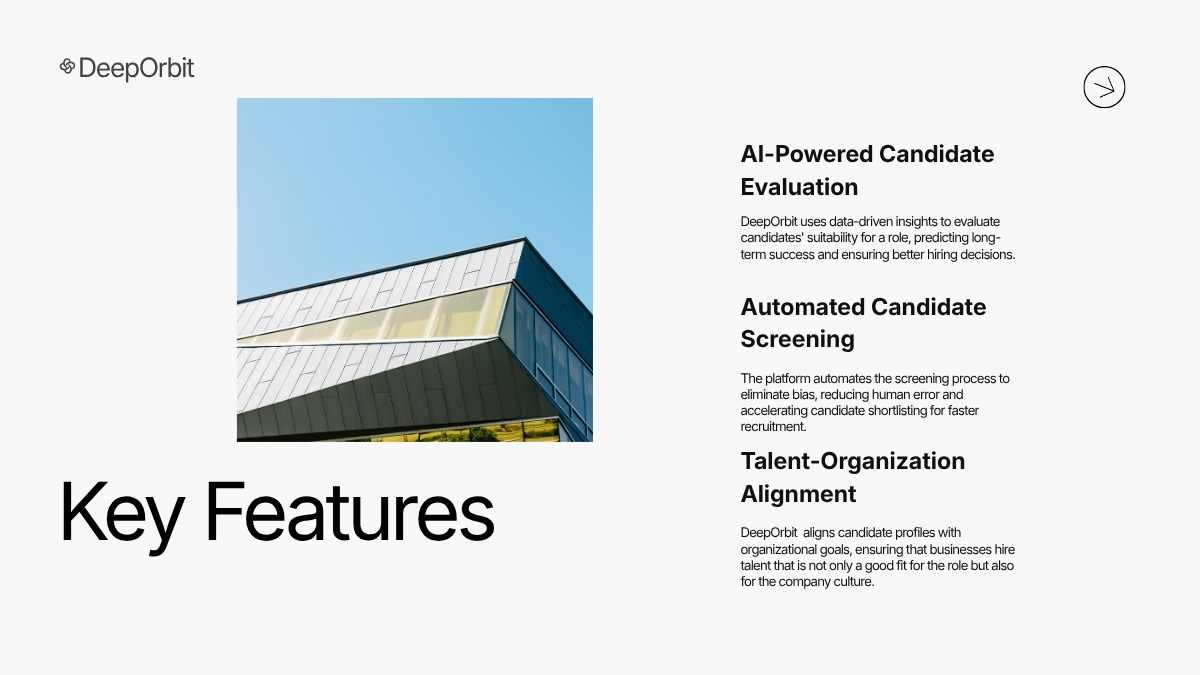 DeepOrbit

Key Features

AI-Powered Candidate Evaluation

DeepOrbit uses data-driven insights to evaluate candidates' suitability for a role, predicting long-term success and ensuring better hiring decisions.

Automated Candidate Screening

The platform automates the screening process to eliminate bias, reducing human error and accelerating candidate shortlisting for faster recruitment.

Talent-Organization Alignment

DeepOrbit  aligns candidate profiles with organizational goals, ensuring that businesses hire talent that is not only a good fit for the role but also for the company culture.